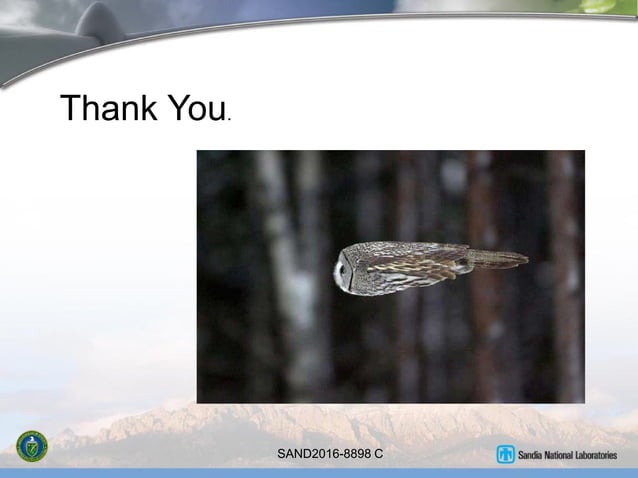 Thank You.

SAND2016-8898 C

Sandia National Laboratories